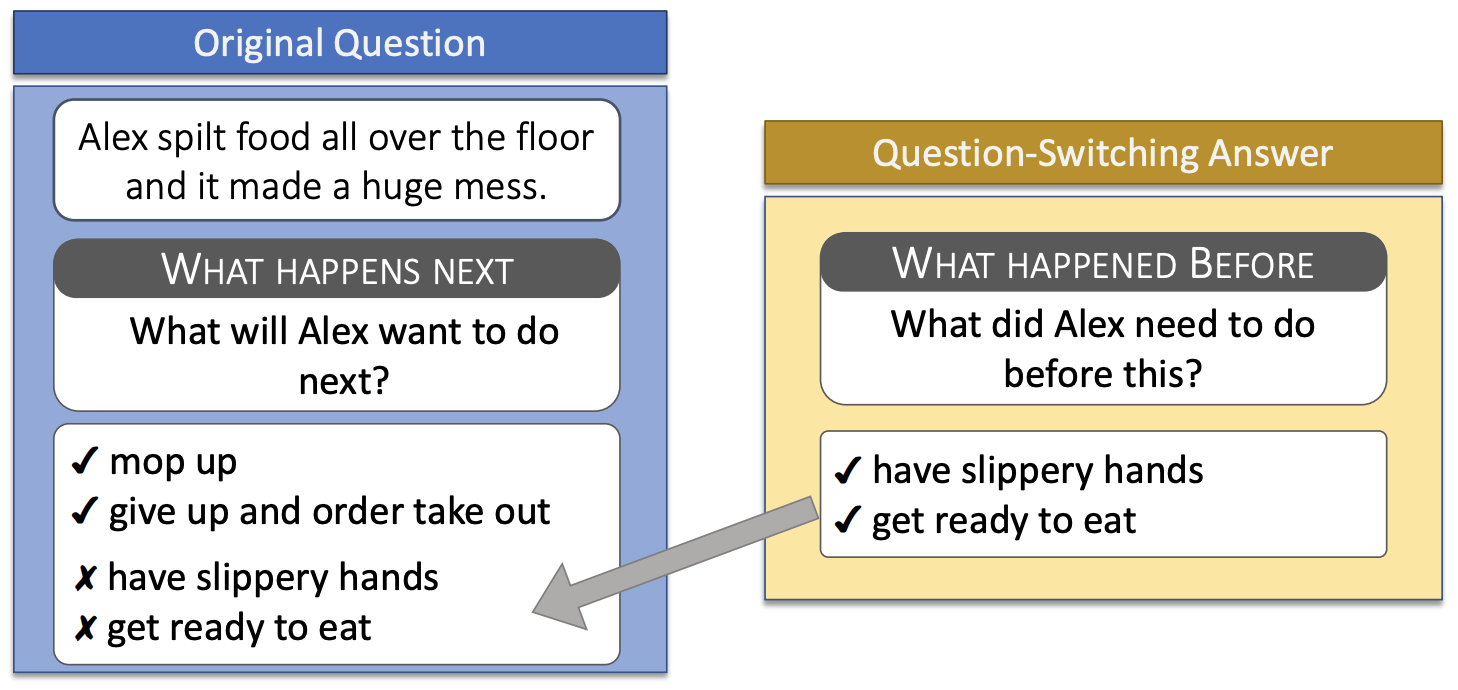 Original Question

Alex spilt food all over the floor and it made a huge mess.

WHAT HAPPENS NEXT

What will Alex want to do next?

✓ mop up
✓ give up and order take out
✗ have slippery hands
✗ get ready to eat

Question-Switching Answer

WHAT HAPPENED BEFORE

What did Alex need to do before this?

✓ have slippery hands
✓ get ready to eat